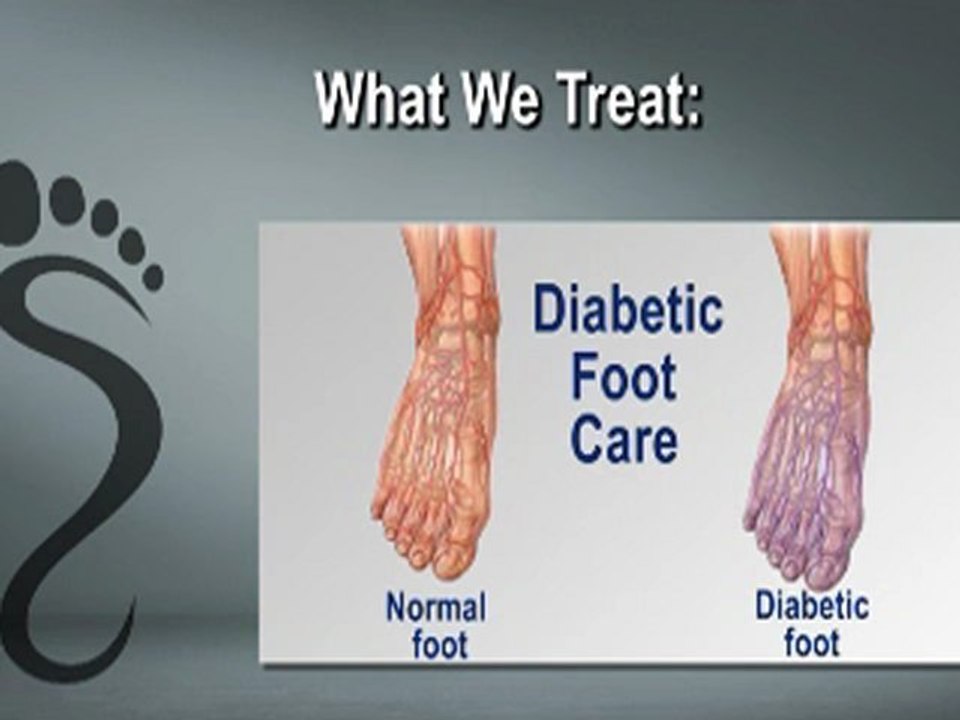 What We Treat:

Diabetic Foot Care

Normal foot

Diabetic foot